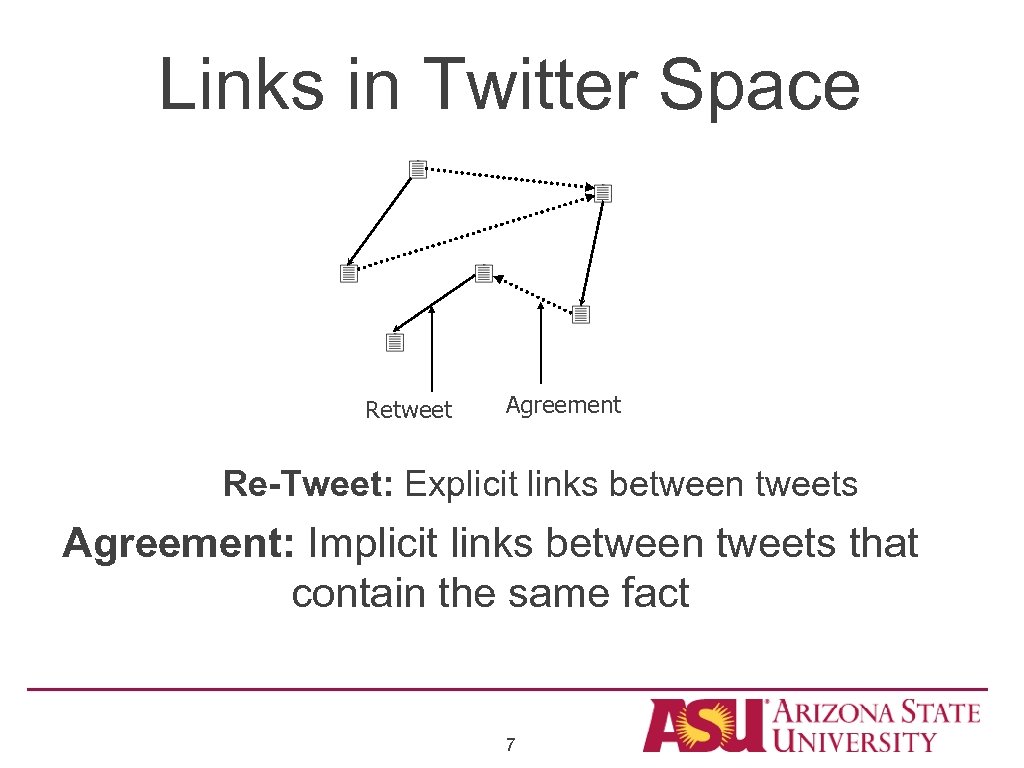 Links in Twitter Space

Retweet

Agreement

Re-Tweet: Explicit links between tweets

Agreement: Implicit links between tweets that contain the same fact

7

ASU ARIZONA STATE UNIVERSITY